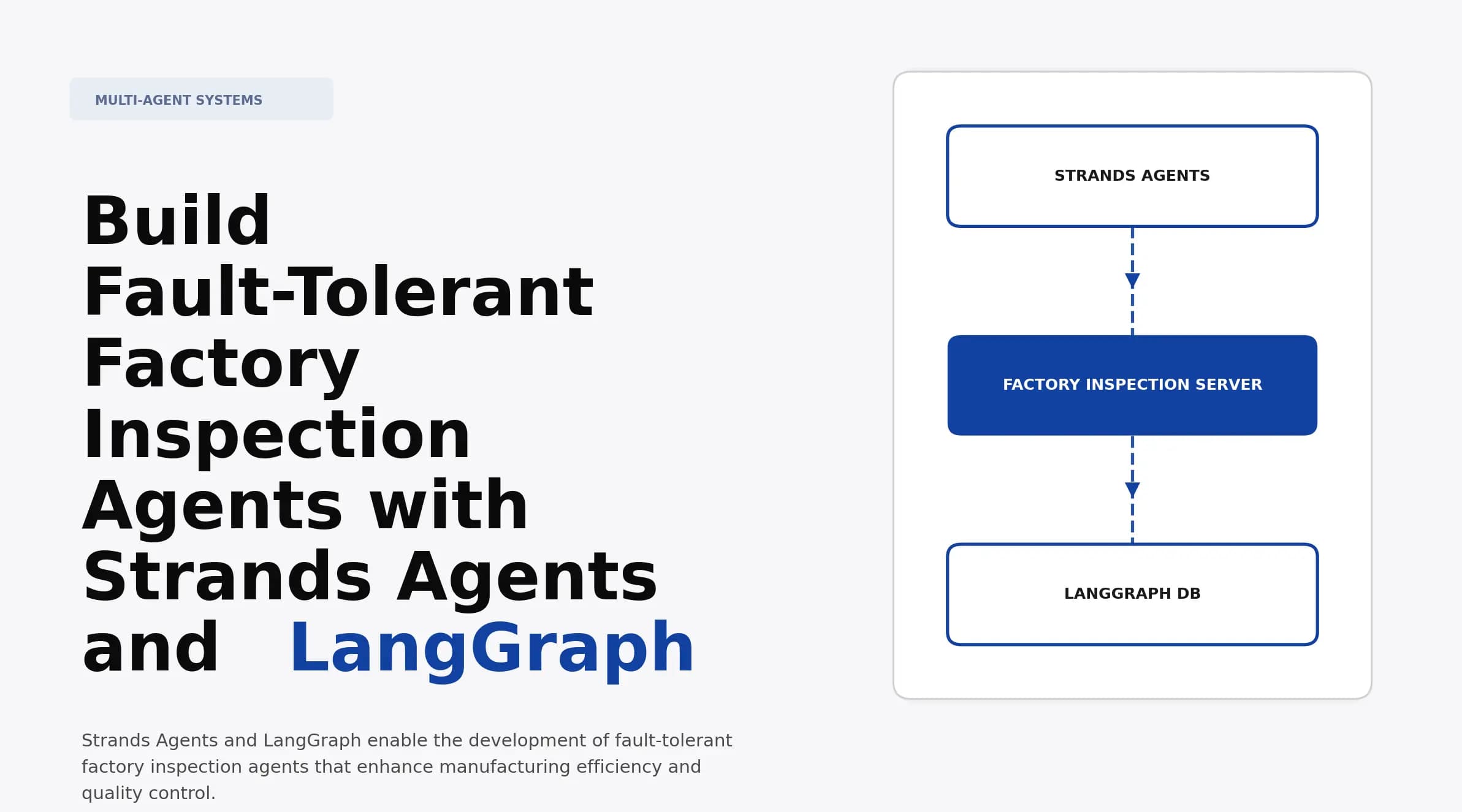 MULTI-AGENT SYSTEMS

Build Fault-Tolerant Factory Inspection Agents with Strands Agents and LangGraph

Strands Agents and LangGraph enable the development of fault-tolerant factory inspection agents that enhance manufacturing efficiency and quality control.

STRANDS AGENTS

FACTORY INSPECTION SERVER

LANGGRAPH DB